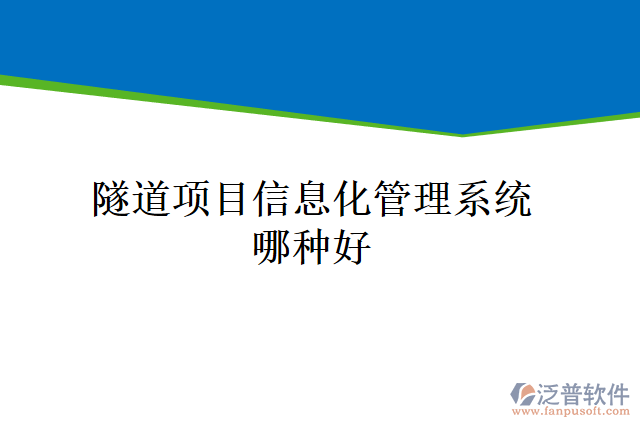 隧道项目信息化管理系统哪种好

泛普软件
www.fanpusoft.com